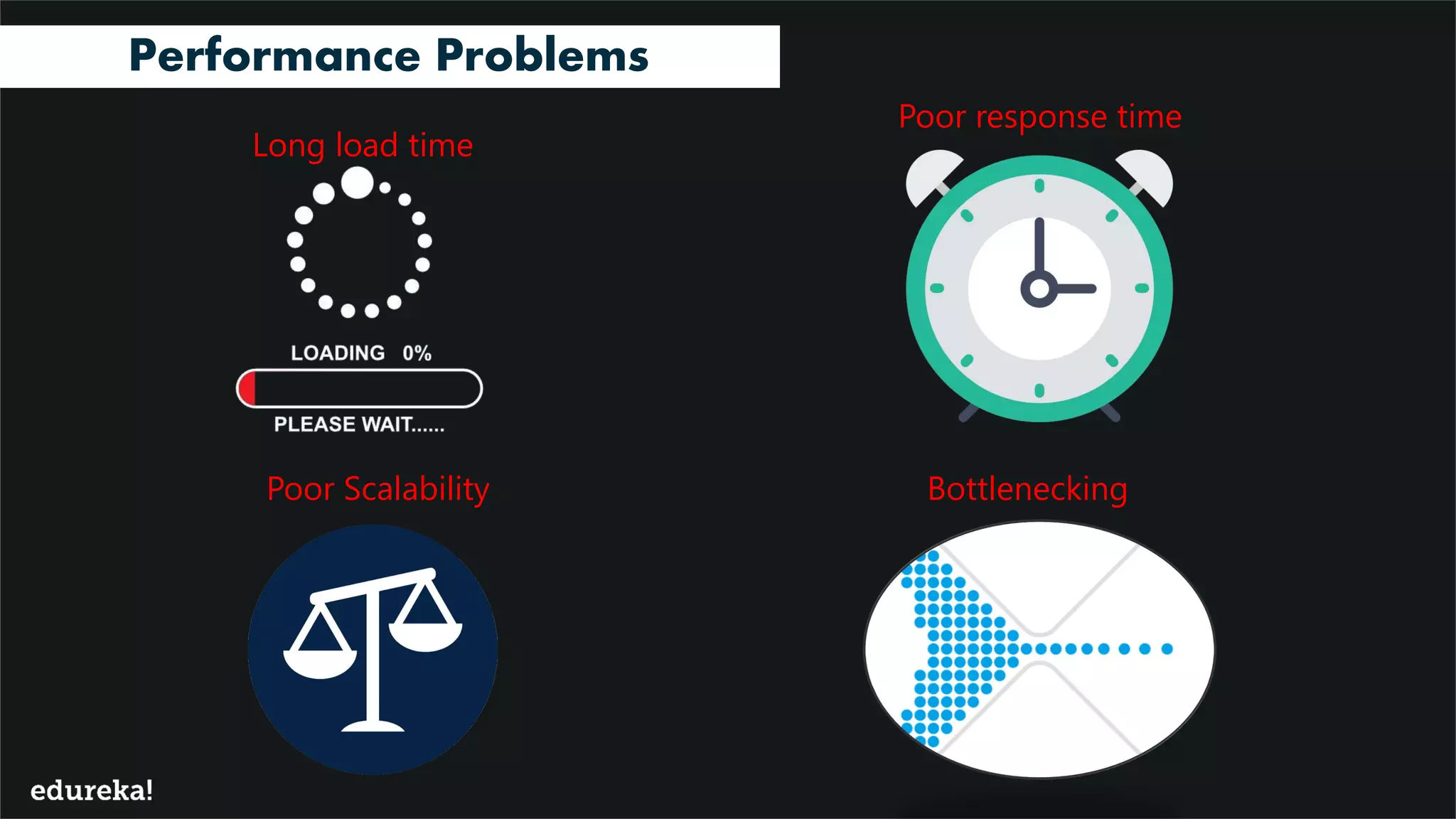 Performance Problems

Long load time

LOADING 0%

PLEASE WAIT......

Poor response time

Poor Scalability

Bottlenecking

edureka!